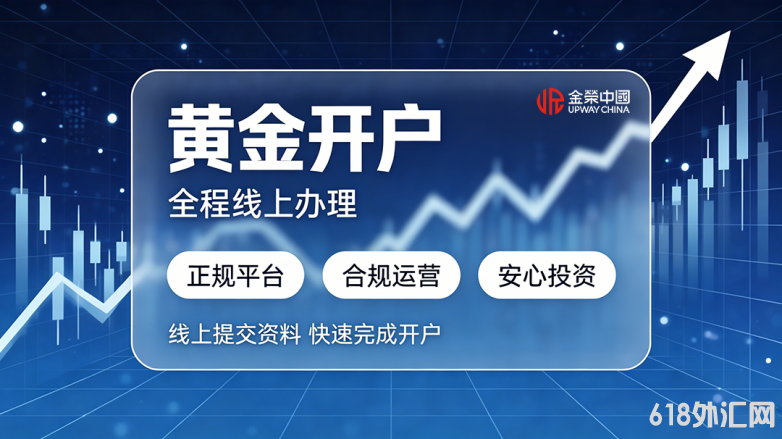 金榮中國
UPWAY CHINA

黄金开户

全程线上办理

正规平台 合规运营 安心投资

线上提交资料 快速完成开户

618外汇网